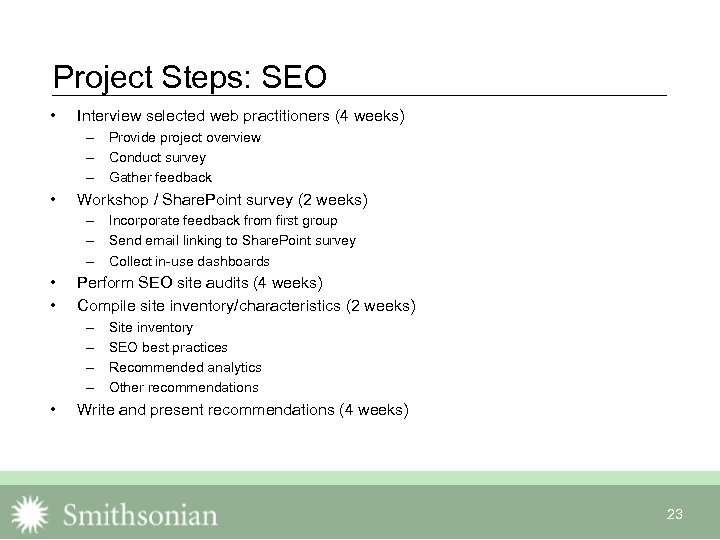 Project Steps: SEO

• Interview selected web practitioners (4 weeks)
 – Provide project overview
 – Conduct survey
 – Gather feedback
• Workshop / SharePoint survey (2 weeks)
 – Incorporate feedback from first group
 – Send email linking to SharePoint survey
 – Collect in-use dashboards
• Perform SEO site audits (4 weeks)
• Compile site inventory/characteristics (2 weeks)
 – Site inventory
 – SEO best practices
 – Recommended analytics
 – Other recommendations
• Write and present recommendations (4 weeks)

Smithsonian

23